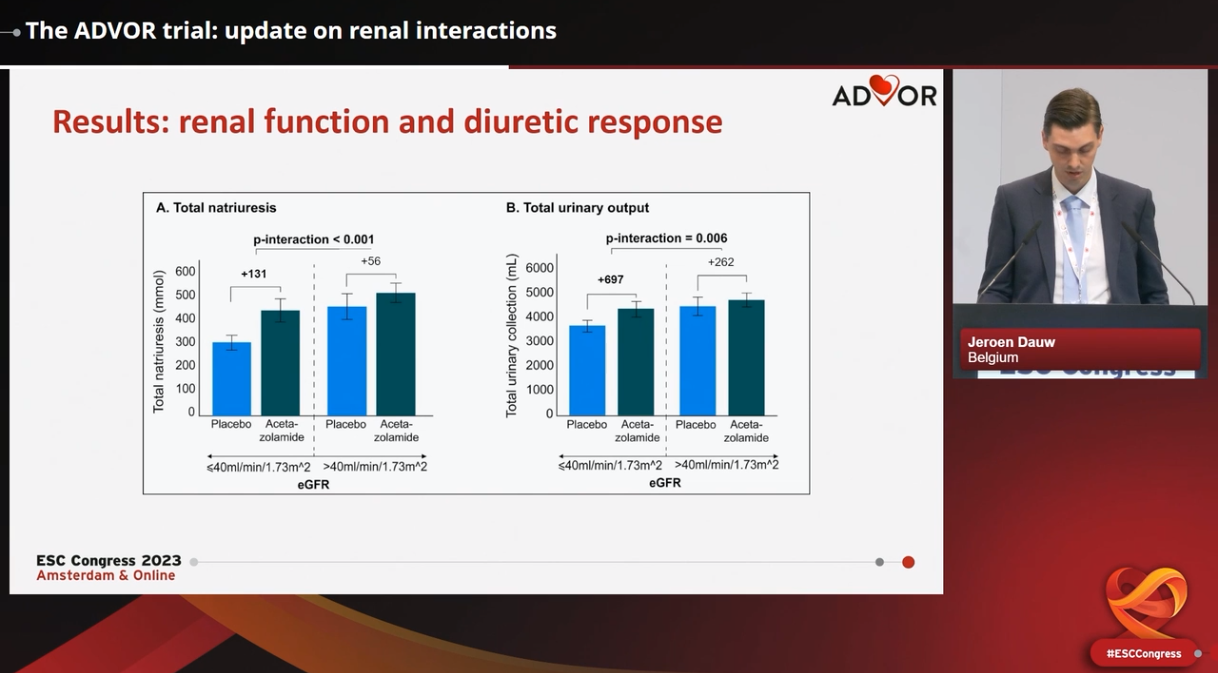 The ADVOR trial: update on renal interactions

ADVOR

Results: renal function and diuretic response

A. Total natriuresis

p-interaction < 0.001

+131

+56

Total natriuresis (mmol)

600
500
400
300
200
100
0

Placebo
Aceta-zolamide
Placebo
Aceta-zolamide

≤40ml/min/1.73m^2
>40ml/min/1.73m^2
eGFR

B. Total urinary output

p-interaction = 0.006

+697

+262

Total urinary collection (mL)

6000
5000
4000
3000
2000
1000
0

Placebo
Aceta-zolamide
Placebo
Aceta-zolamide

≤40ml/min/1.73m^2
>40ml/min/1.73m^2
eGFR

ESC Congress 2023
Amsterdam & Online

Jeroen Dauw
Belgium

ESC Congress

#ESCCongress